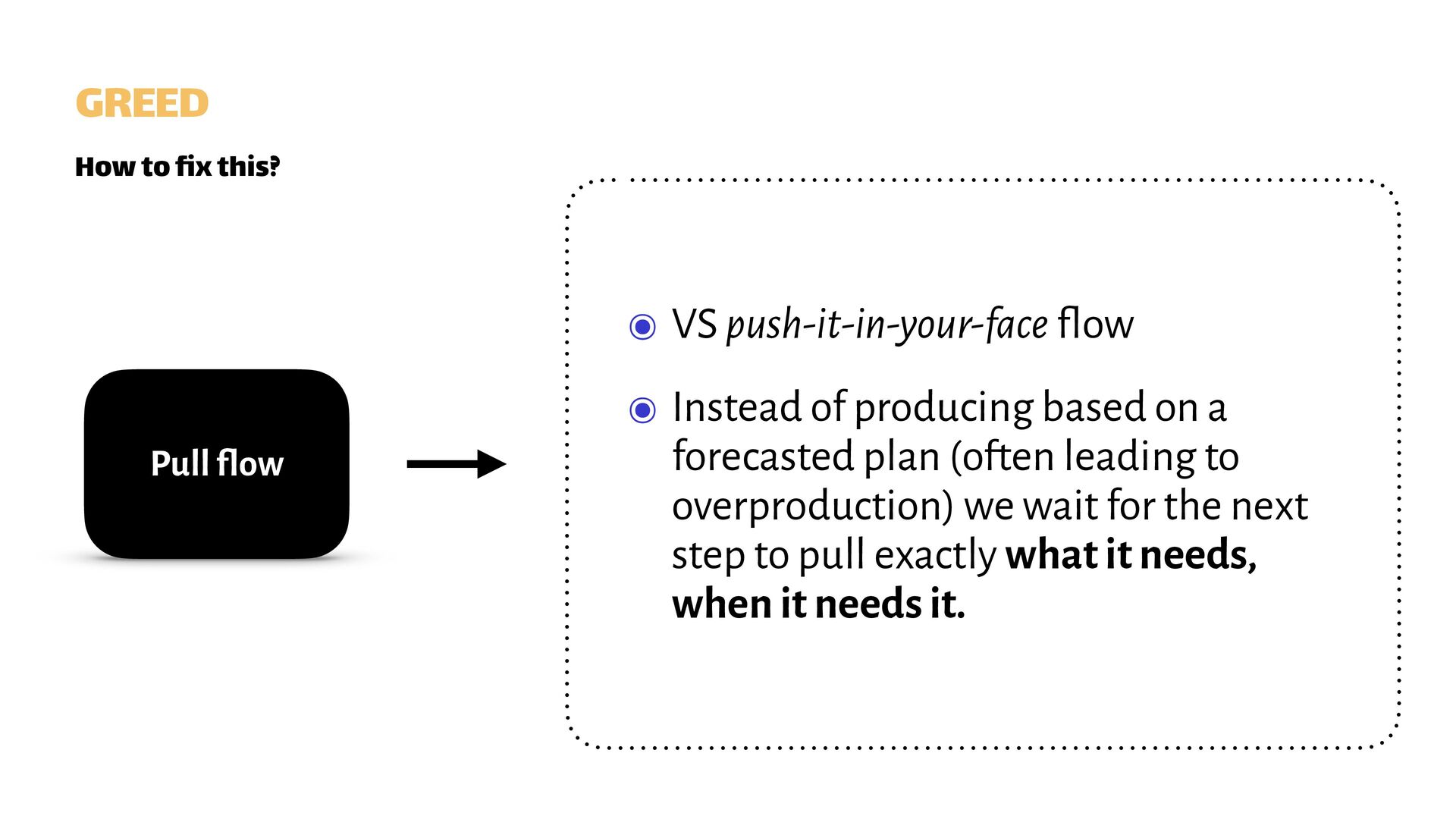 GREED

How to fix this?

Pull flow

VS push-it-in-your-face flow

Instead of producing based on a forecasted plan (often leading to overproduction) we wait for the next step to pull exactly what it needs, when it needs it.